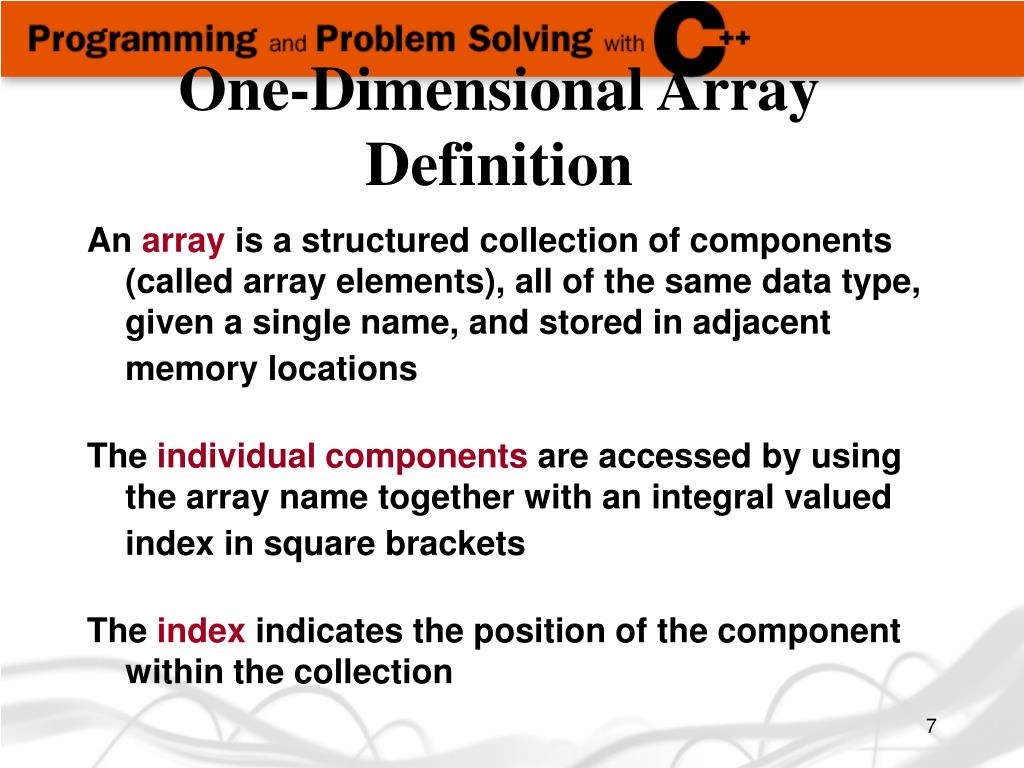 Programming and Problem Solving with C++

One-Dimensional Array Definition

An array is a structured collection of components (called array elements), all of the same data type, given a single name, and stored in adjacent memory locations

The individual components are accessed by using the array name together with an integral valued index in square brackets

The index indicates the position of the component within the collection

7